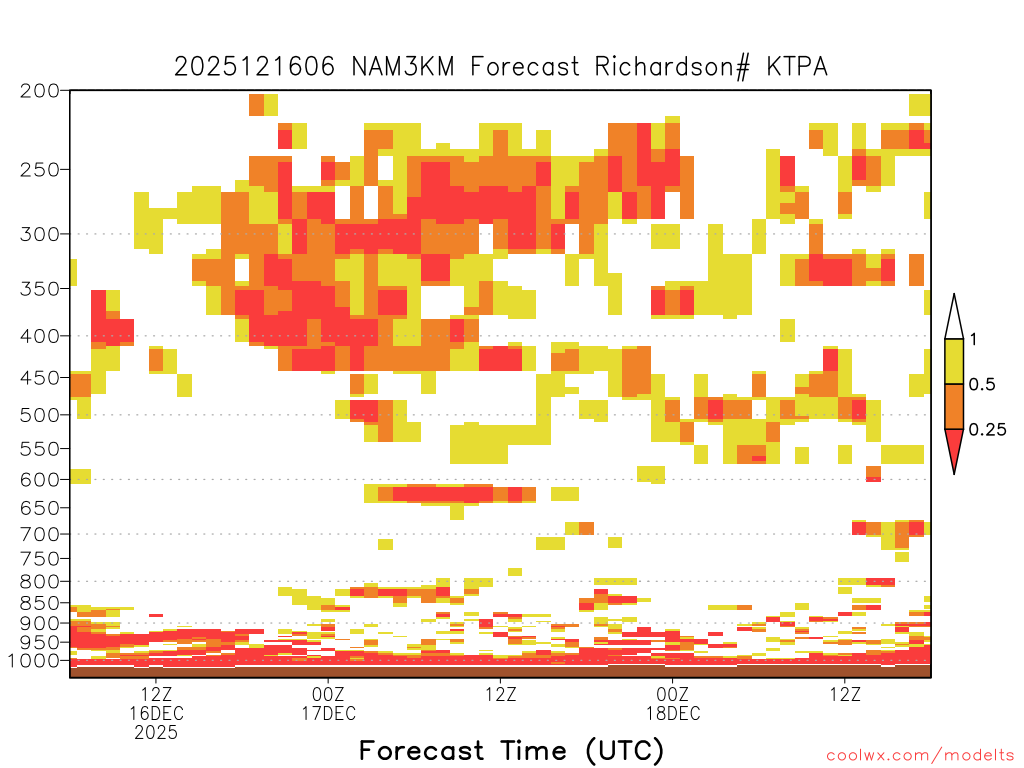 2025121606 NAM3KM Forecast Richardson# KTPA

200
250
300
350
400
450
500
550
600
650
700
750
800
850
900
950
1000

1
0.5
0.25

12Z
16DEC
2025

00Z
17DEC

12Z

00Z
18DEC

12Z

Forecast Time (UTC)

coolwx.com/modelts